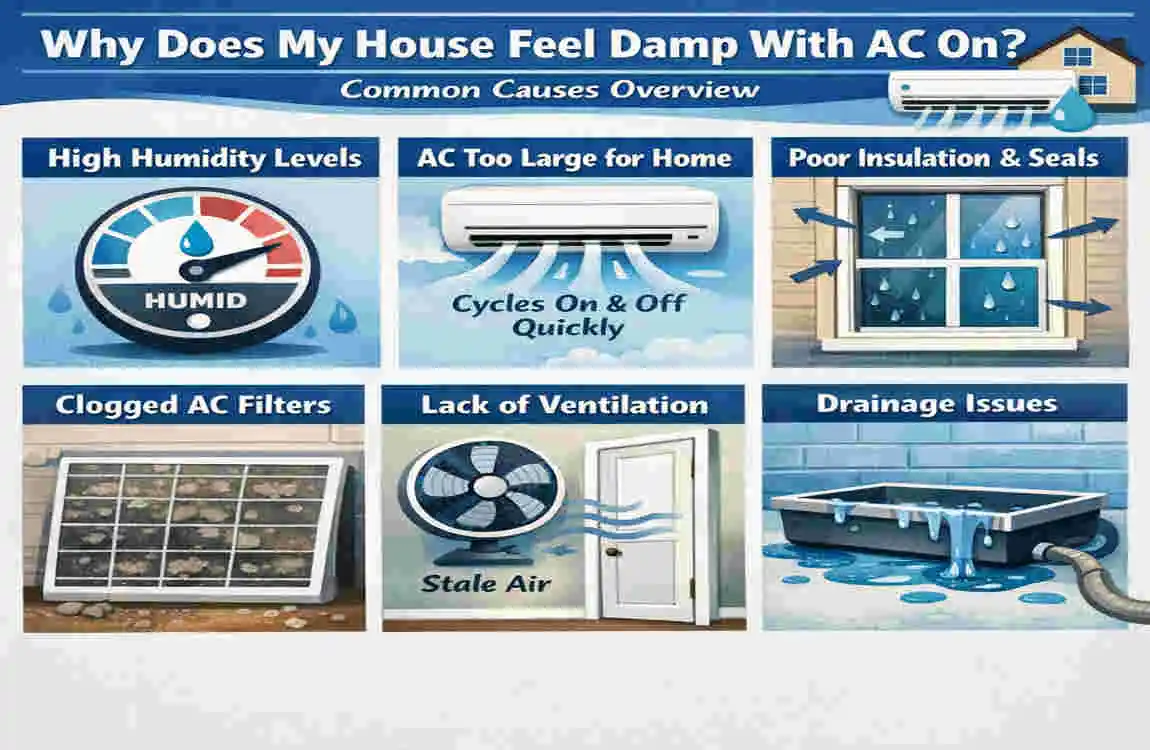 Why Does My House Feel Damp With AC On?

Common Causes Overview

High Humidity Levels

HUMID

AC Too Large for Home

Cycles On & Off Quickly

Poor Insulation & Seals

Clogged AC Filters

Lack of Ventilation

Stale Air

Drainage Issues